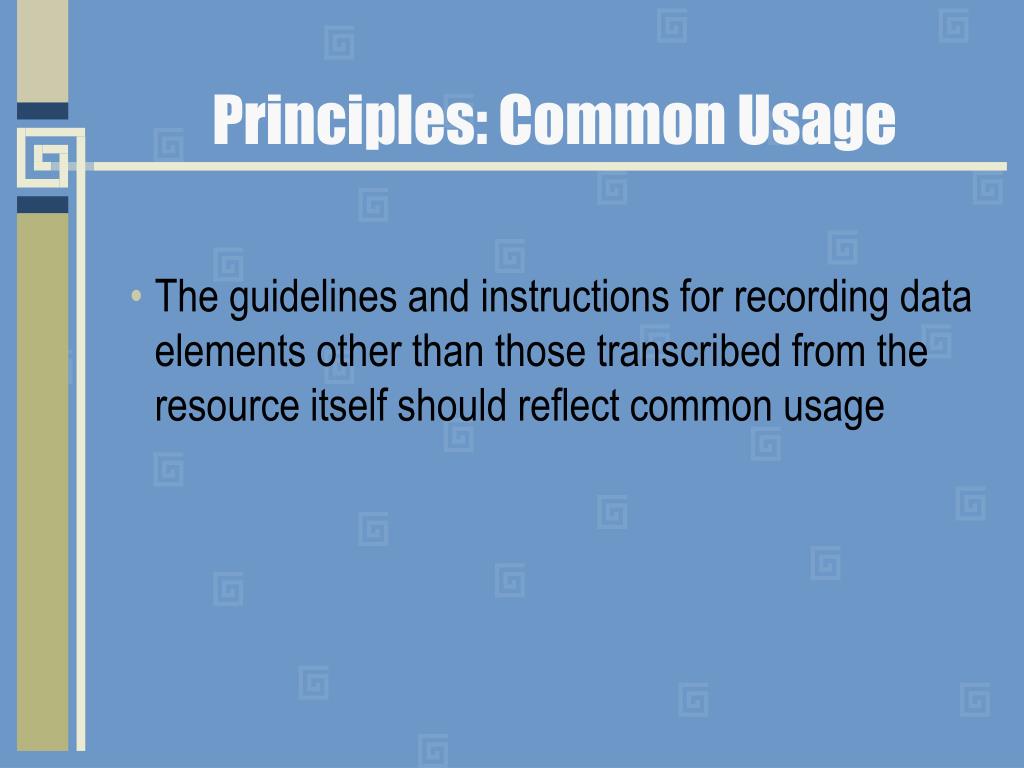 Principles: Common Usage

• The guidelines and instructions for recording data elements other than those transcribed from the resource itself should reflect common usage